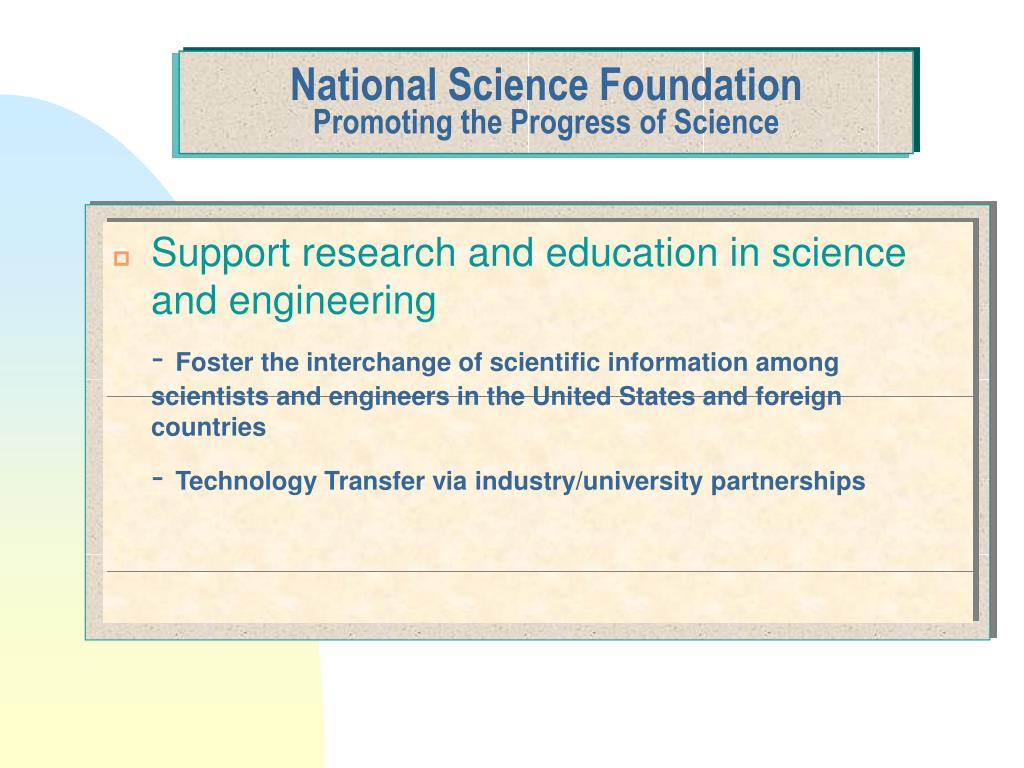 National Science Foundation
Promoting the Progress of Science

Support research and education in science and engineering

- Foster the interchange of scientific information among scientists and engineers in the United States and foreign countries

- Technology Transfer via industry/university partnerships